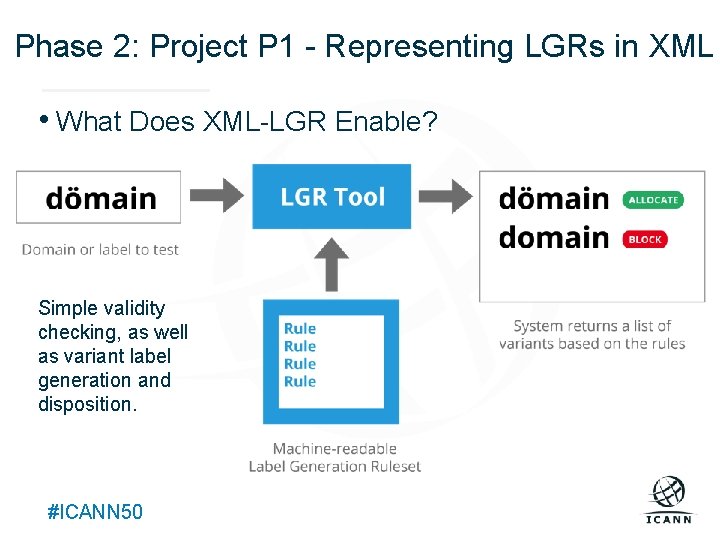 Phase 2: Project P1 - Representing LGRs in XML

• What Does XML-LGR Enable?

dömain

Domain or label to test

LGR Tool

dömain ALLOCATE
domain BLOCK

System returns a list of variants based on the rules

Simple validity checking, as well as variant label generation and disposition.

Rule
Rule
Rule
Rule

Machine-readable Label Generation Ruleset

#ICANN50

ICANN